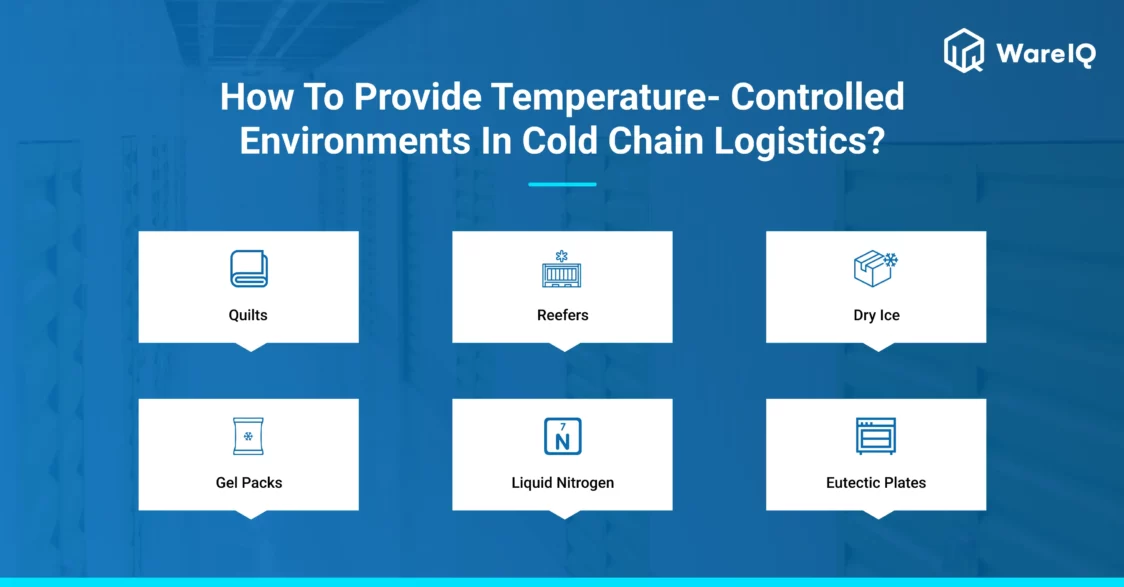 WareIQ

How To Provide Temperature- Controlled Environments In Cold Chain Logistics?

Quilts

Reefers

Dry Ice

Gel Packs

7
N

Liquid Nitrogen

Eutectic Plates